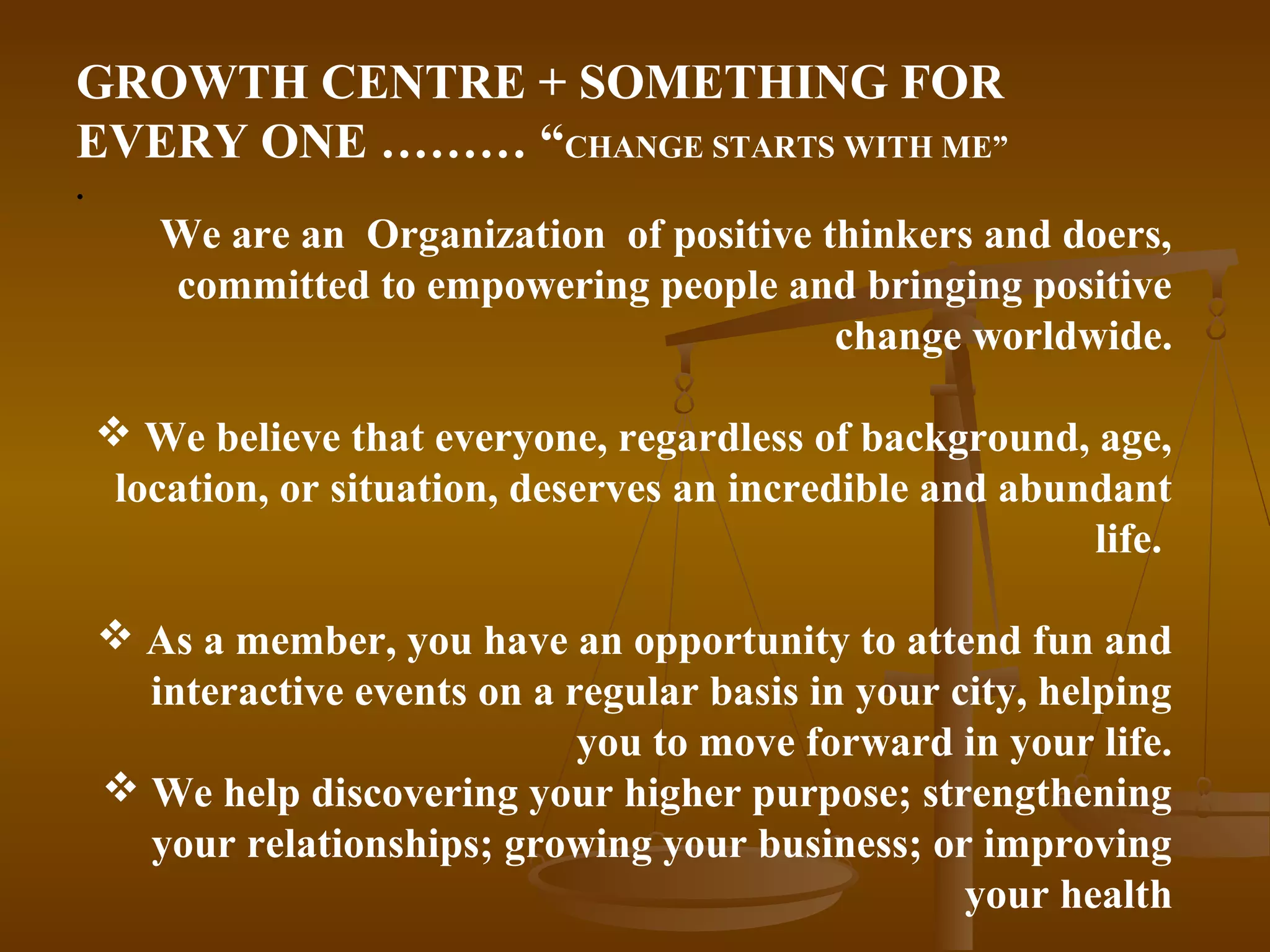 GROWTH CENTRE + SOMETHING FOR EVERY ONE ……… “CHANGE STARTS WITH ME”

.

We are an Organization of positive thinkers and doers, committed to empowering people and bringing positive change worldwide.

❖ We believe that everyone, regardless of background, age, location, or situation, deserves an incredible and abundant life.

❖ As a member, you have an opportunity to attend fun and interactive events on a regular basis in your city, helping you to move forward in your life.

❖ We help discovering your higher purpose; strengthening your relationships; growing your business; or improving your health